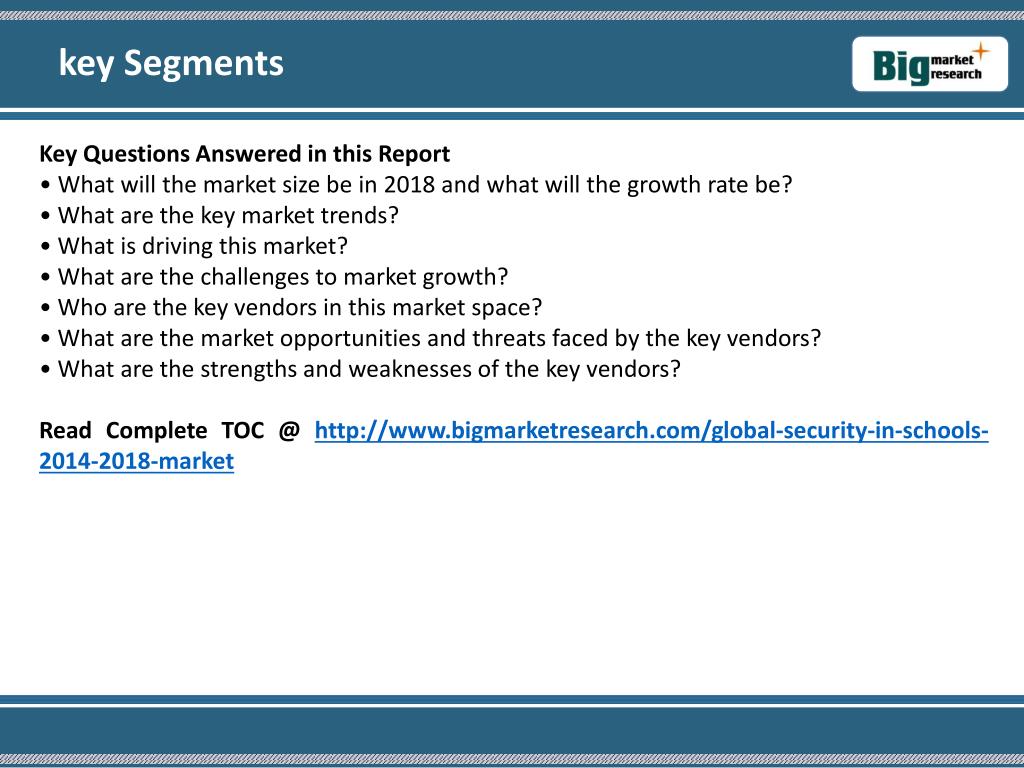 key Segments

Big market research

Key Questions Answered in this Report
• What will the market size be in 2018 and what will the growth rate be?
• What are the key market trends?
• What is driving this market?
• What are the challenges to market growth?
• Who are the key vendors in this market space?
• What are the market opportunities and threats faced by the key vendors?
• What are the strengths and weaknesses of the key vendors?

Read Complete TOC @ http://www.bigmarketresearch.com/global-security-in-schools-2014-2018-market